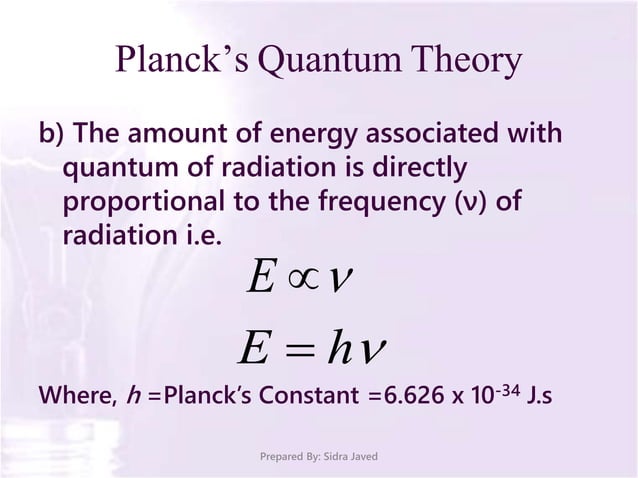 Planck's Quantum Theory

b) The amount of energy associated with quantum of radiation is directly proportional to the frequency (ν) of radiation i.e.

$E \propto \nu$

$E = h\nu$

Where, $h$ =Planck's Constant =6.626 x $10^{-34}$ J.s

Prepared By: Sidra Javed